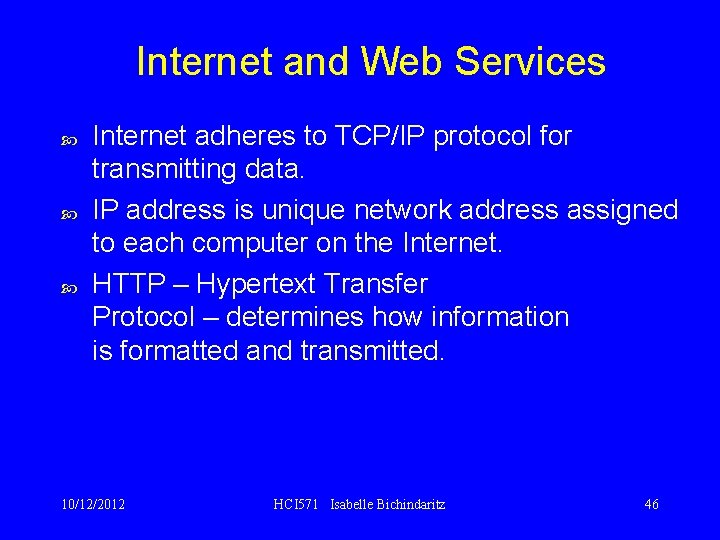 Internet and Web Services

Internet adheres to TCP/IP protocol for transmitting data.

IP address is unique network address assigned to each computer on the Internet.

HTTP – Hypertext Transfer Protocol – determines how information is formatted and transmitted.

10/12/2012

HCI571 Isabelle Bichindaritz

46